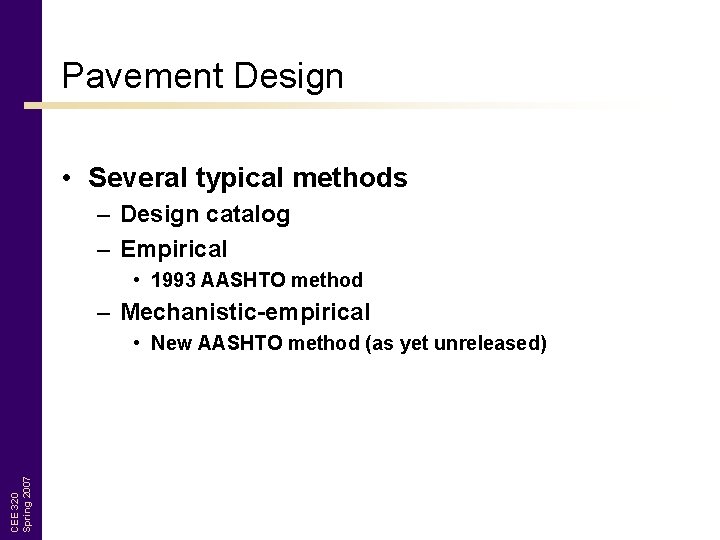 Pavement Design

• Several typical methods
– Design catalog
– Empirical
• 1993 AASHTO method
– Mechanistic-empirical
• New AASHTO method (as yet unreleased)

CEE 320
Spring 2007